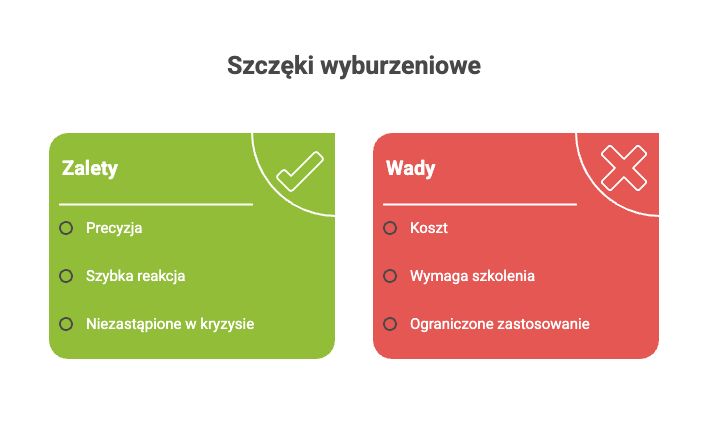 Szczęki wyburzeniowe

Zalety

Precyzja

Szybka reakcja

Niezastąpione w kryzysie

Wady

Koszt

Wymaga szkolenia

Ograniczone zastosowanie